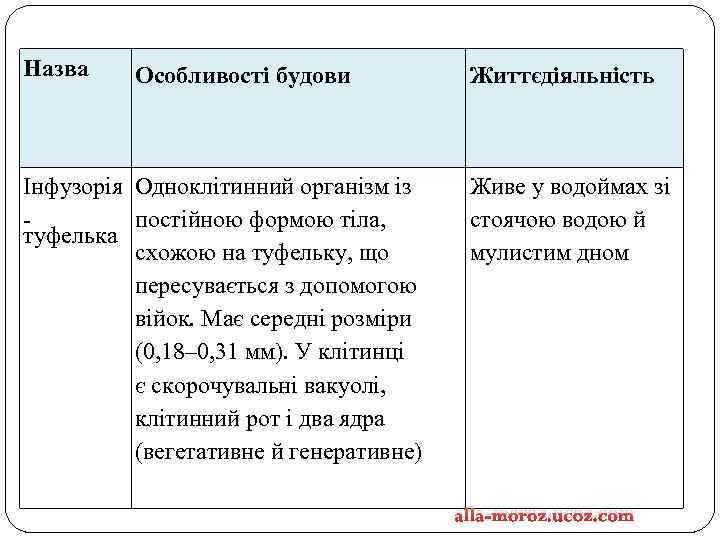 | Назва | Особливості будови | Життєдіяльність |
|---|---|---|
| Інфузорія - туфелька | Одноклітинний організм із постійною формою тіла, схожою на туфельку, що пересувається з допомогою війок. Має середні розміри (0,18–0,31 мм). У клітинці є скорочувальні вакуолі, клітинний рот і два ядра (вегетативне й генеративне) | Живе у водоймах зі стоячою водою й мулистим дном |

alla-moroz.ucoz.com